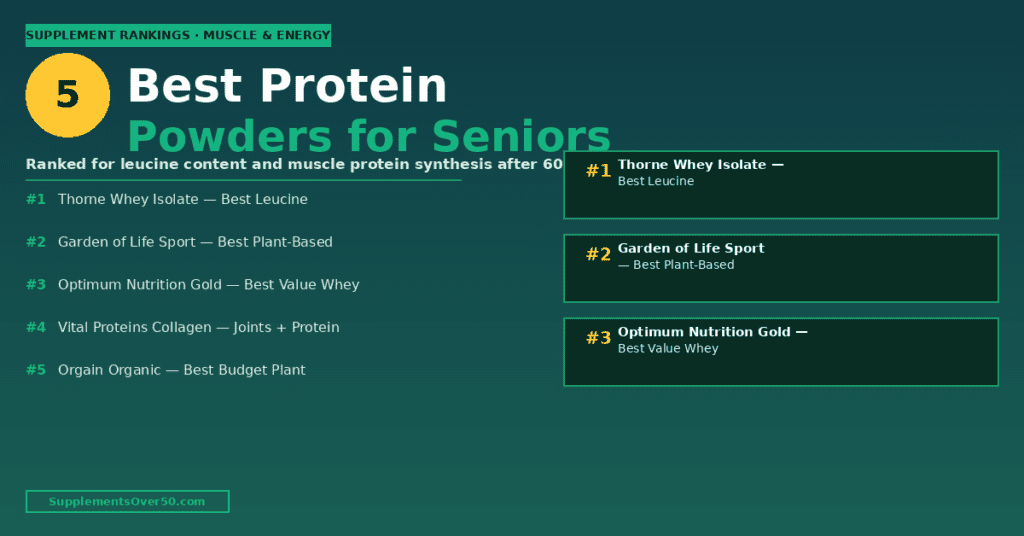 SUPPLEMENT RANKINGS · MUSCLE & ENERGY

5

Best Protein
Powders for Seniors

Ranked for leucine content and muscle protein synthesis after 60

#1 Thorne Whey Isolate — Best Leucine

#2 Garden of Life Sport — Best Plant-Based

#3 Optimum Nutrition Gold — Best Value Whey

#4 Vital Proteins Collagen — Joints + Protein

#5 Orgain Organic — Best Budget Plant

#1 Thorne Whey Isolate — Best Leucine

#2 Garden of Life Sport — Best Plant-Based

#3 Optimum Nutrition Gold — Best Value Whey

SupplementsOver50.com